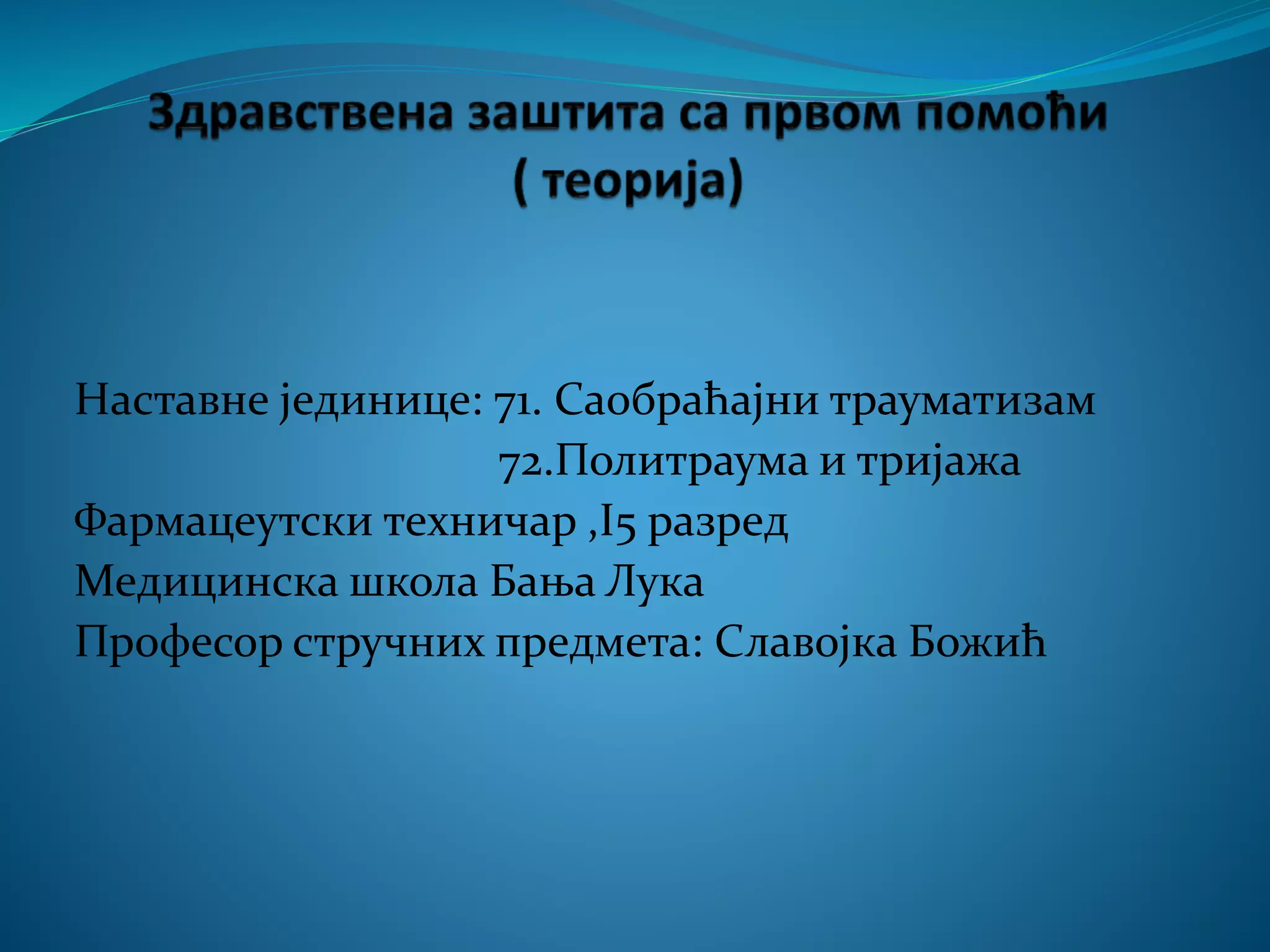 Здравствена заштита са првом помоћи ( теорија)

Наставне јединице: 71. Саобраћајни трауматизам
72.Политраума и тријажа
Фармацеутски техничар ,I5 разред
Медицинска школа Бања Лука
Професор стручних предмета: Славојка Божић